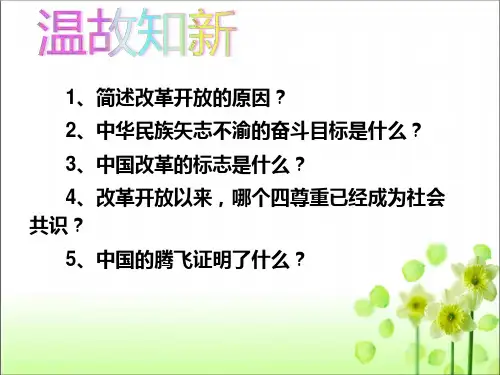 温故知新

1、简述改革开放的原因？

2、中华民族矢志不渝的奋斗目标是什么？

3、中国改革的标志是什么？

4、改革开放以来，哪个四尊重已经成为社会共识？

5、中国的腾飞证明了什么？